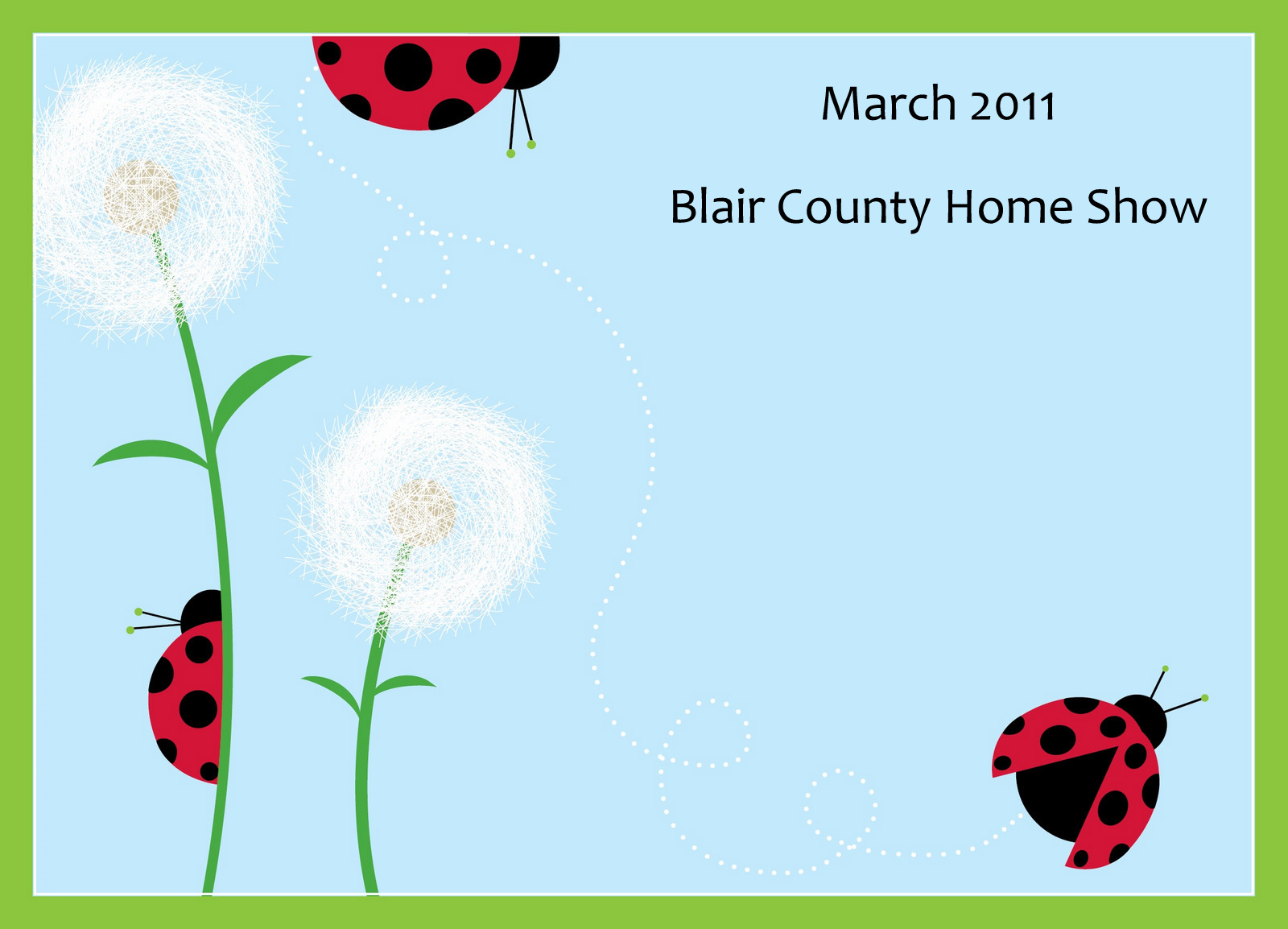 March 2011

Blair County Home Show